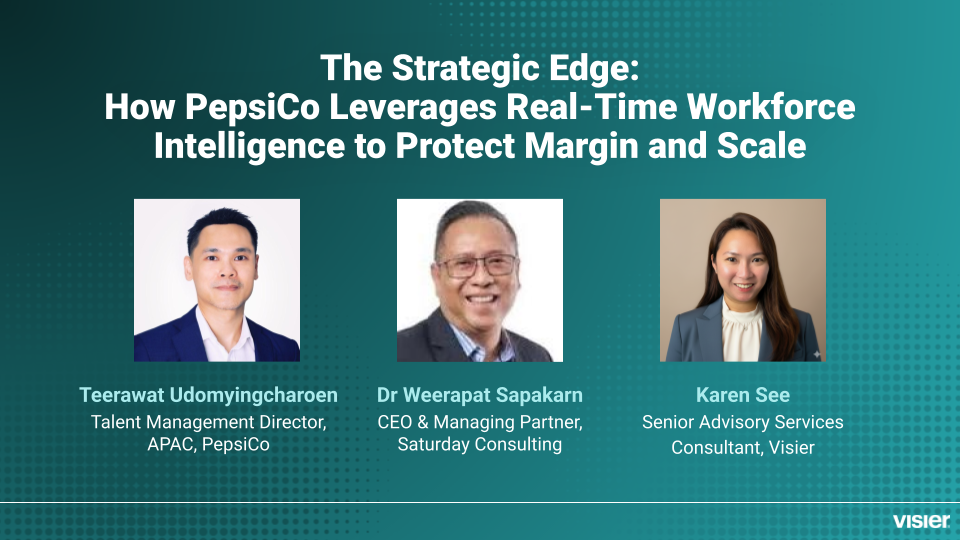 The Strategic Edge:
How PepsiCo Leverages Real-Time Workforce Intelligence to Protect Margin and Scale

Teerawat Udomyingcharoen
Talent Management Director, APAC, PepsiCo

Dr Weerapat Sapakarn
CEO & Managing Partner, Saturday Consulting

Karen See
Senior Advisory Services Consultant, Visier

visier